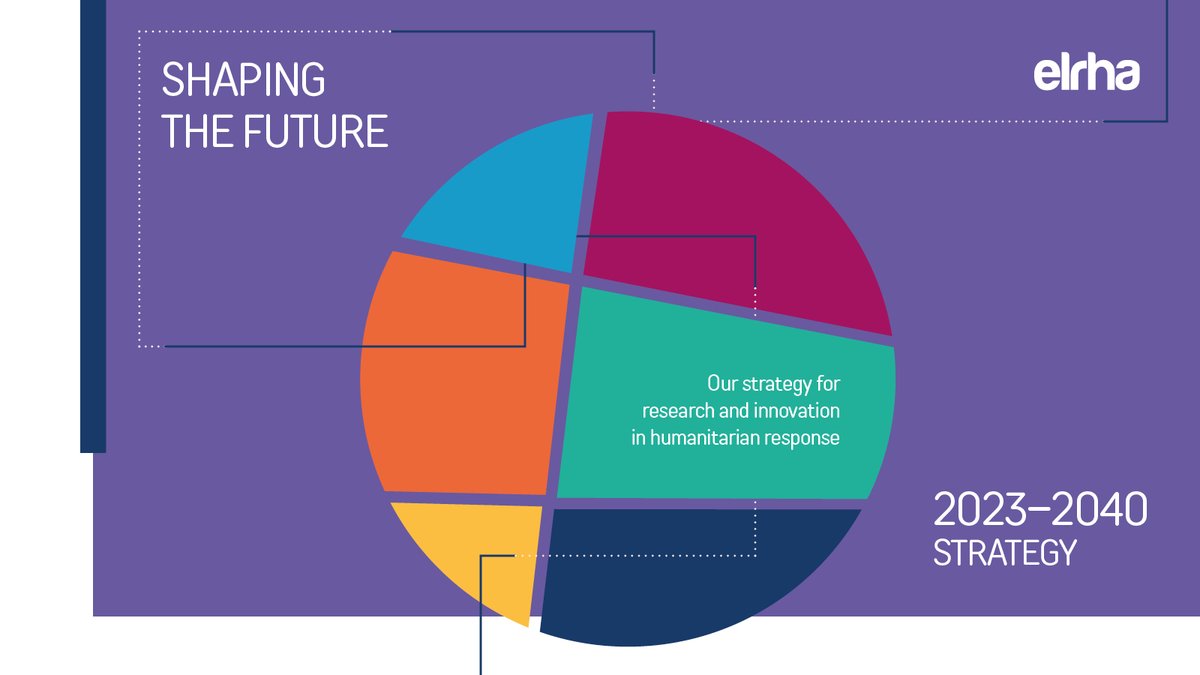 SHAPING THE FUTURE

elrha

Our strategy for research and innovation in humanitarian response

2023–2040
STRATEGY